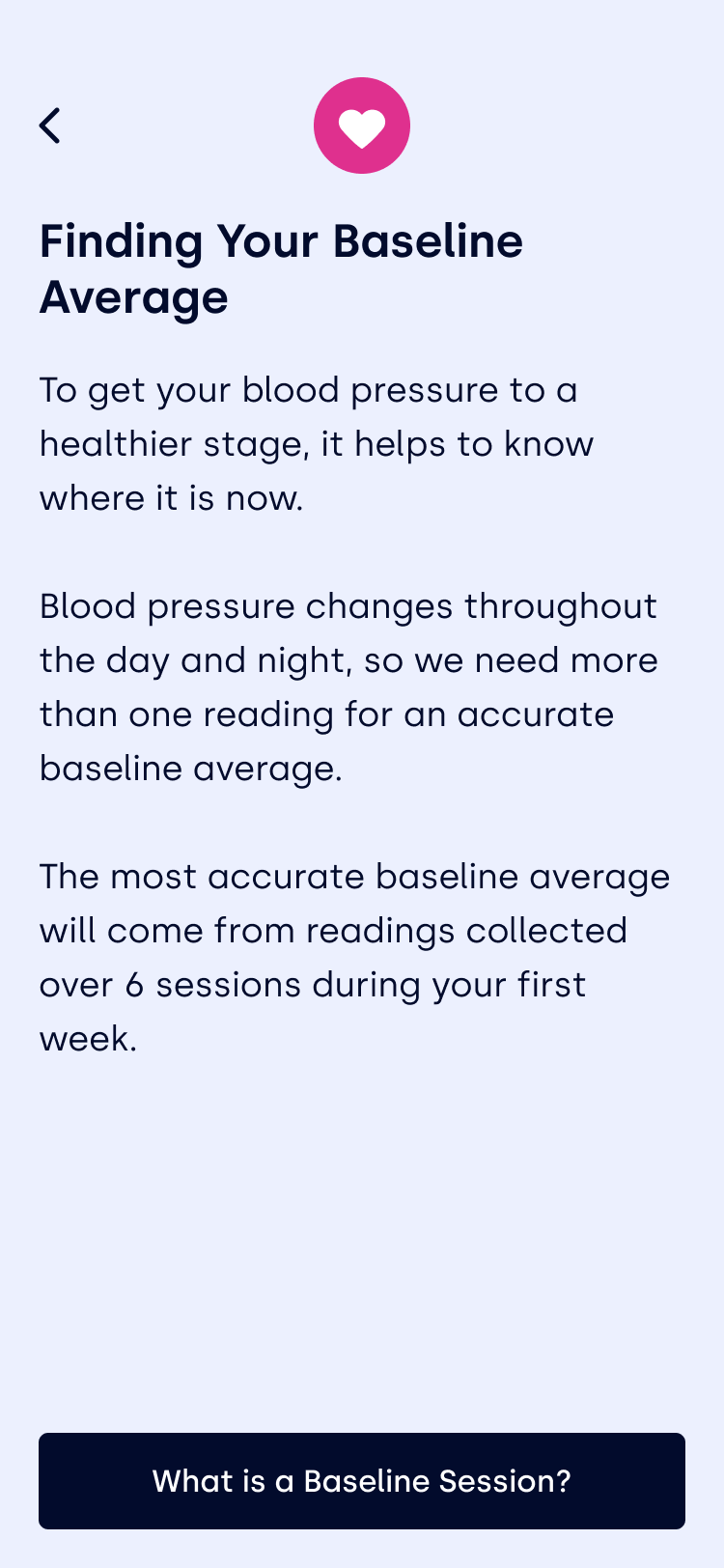 Finding Your Baseline Average

To get your blood pressure to a healthier stage, it helps to know where it is now.

Blood pressure changes throughout the day and night, so we need more than one reading for an accurate baseline average.

The most accurate baseline average will come from readings collected over 6 sessions during your first week.

What is a Baseline Session?